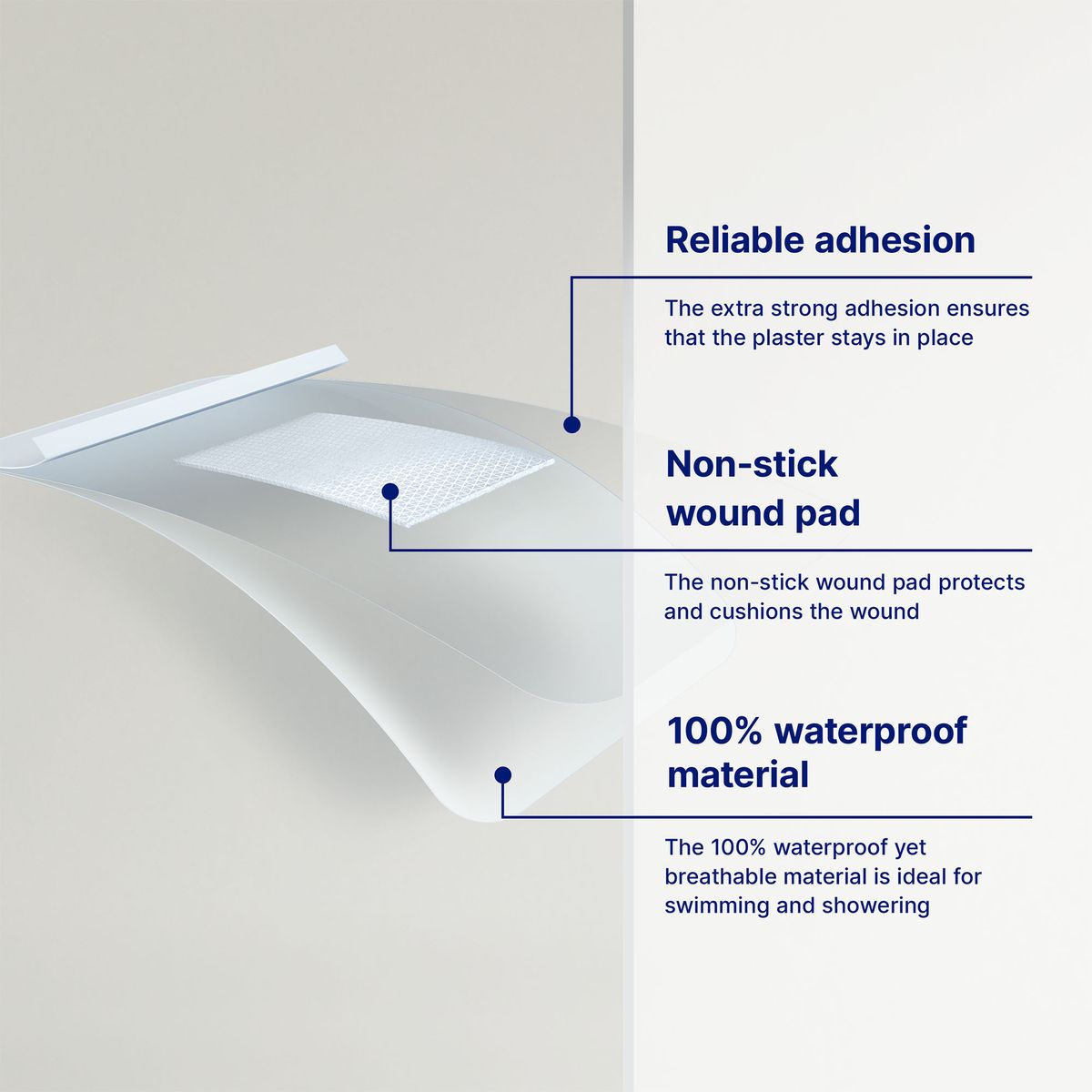 Reliable adhesion

The extra strong adhesion ensures that the plaster stays in place

Non-stick wound pad

The non-stick wound pad protects and cushions the wound

100% waterproof material

The 100% waterproof yet breathable material is ideal for swimming and showering